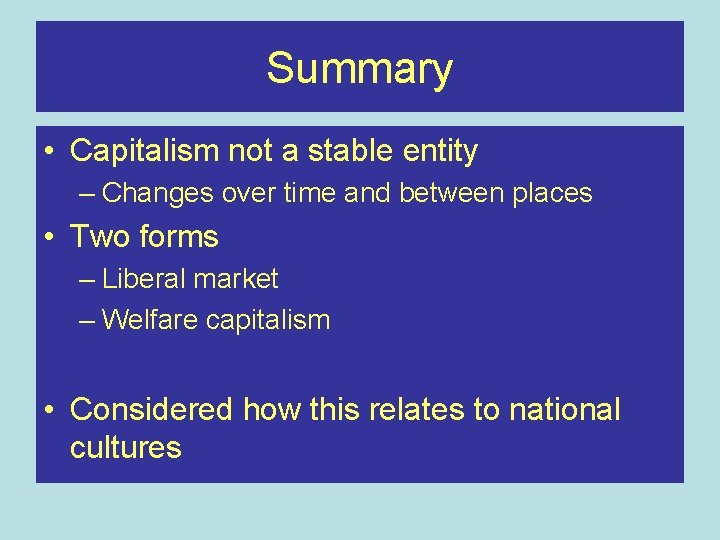 Summary

• Capitalism not a stable entity
– Changes over time and between places
• Two forms
– Liberal market
– Welfare capitalism

• Considered how this relates to national cultures